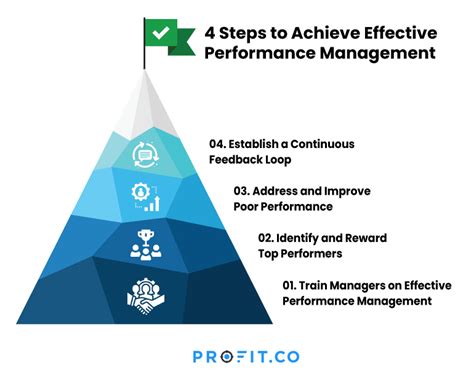 4 Steps to Achieve Effective Performance Management

04. Establish a Continuous Feedback Loop

03. Address and Improve Poor Performance

02. Identify and Reward Top Performers

01. Train Managers on Effective Performance Management

PROFIT.CO